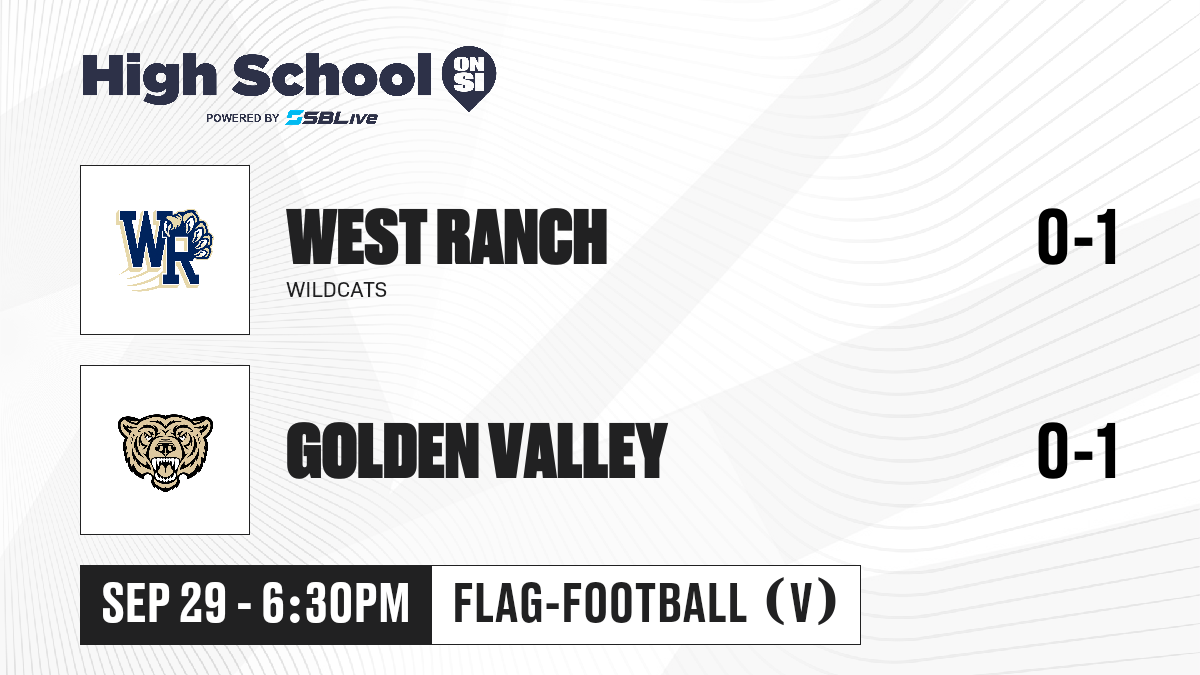 High School ON SI
POWERED BY SBLive

WR

WEST RANCH
WILDCATS

0-1

GOLDEN VALLEY

0-1

SEP 29 - 6:30PM
FLAG-FOOTBALL (V)